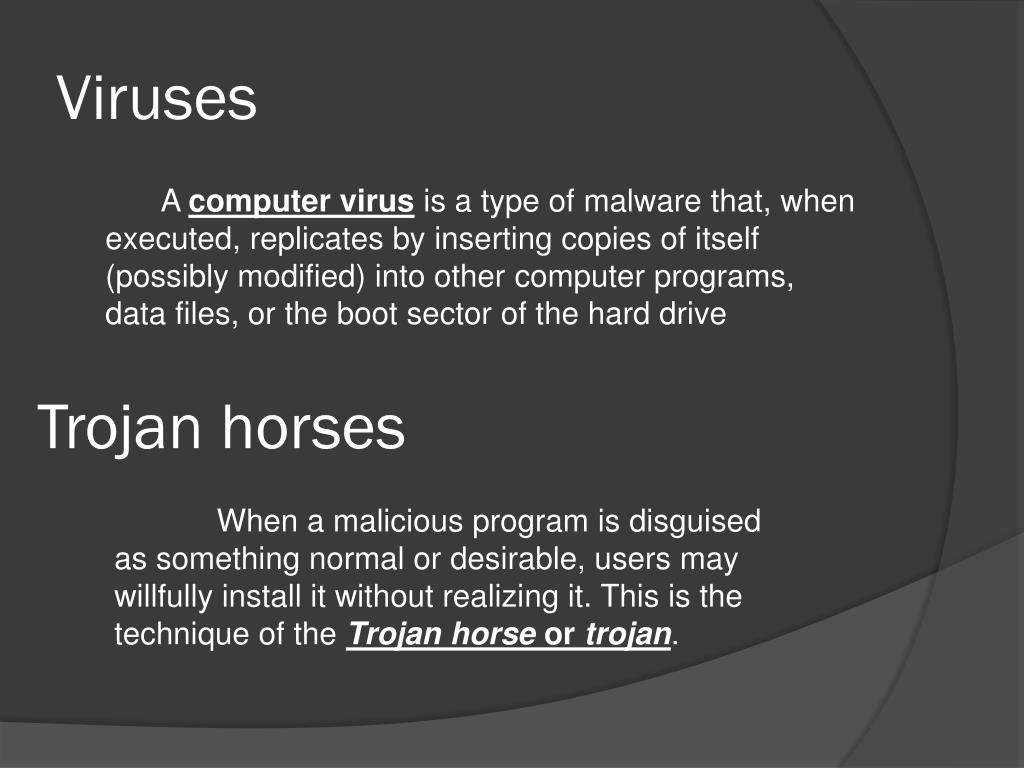 Viruses

A computer virus is a type of malware that, when executed, replicates by inserting copies of itself (possibly modified) into other computer programs, data files, or the boot sector of the hard drive

Trojan horses

When a malicious program is disguised as something normal or desirable, users may willfully install it without realizing it. This is the technique of the Trojan horse or trojan.